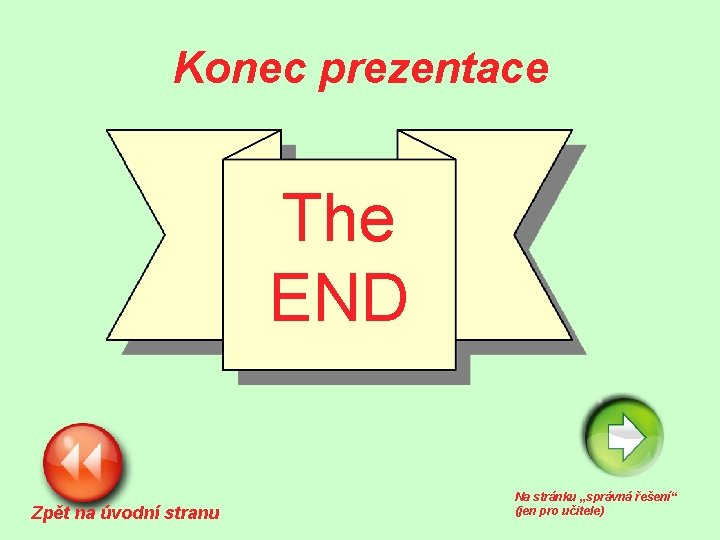 Konec prezentace

The END

Zpět na úvodní stranu

Na stránku „správná řešení“ (jen pro učitele)